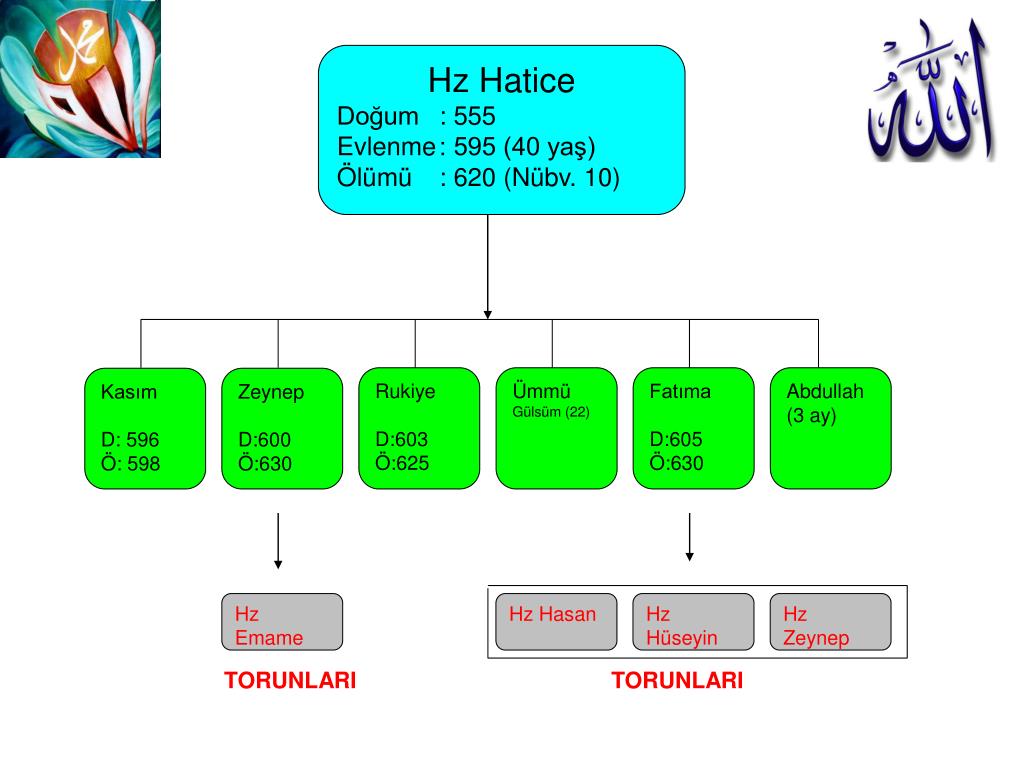 محمد

الله

Hz Hatice
Doğum : 555
Evlenme : 595 (40 yaş)
Ölümü : 620 (Nübv. 10)

Kasım
D: 596
Ö: 598

Zeynep
D:600
Ö:630

Rukiye
D:603
Ö:625

Ümmü
Gülsüm (22)

Fatıma
D:605
Ö:630

Abdullah
(3 ay)

Hz Emame

TORUNLARI

Hz Hasan

Hz Hüseyin

Hz Zeynep

TORUNLARI